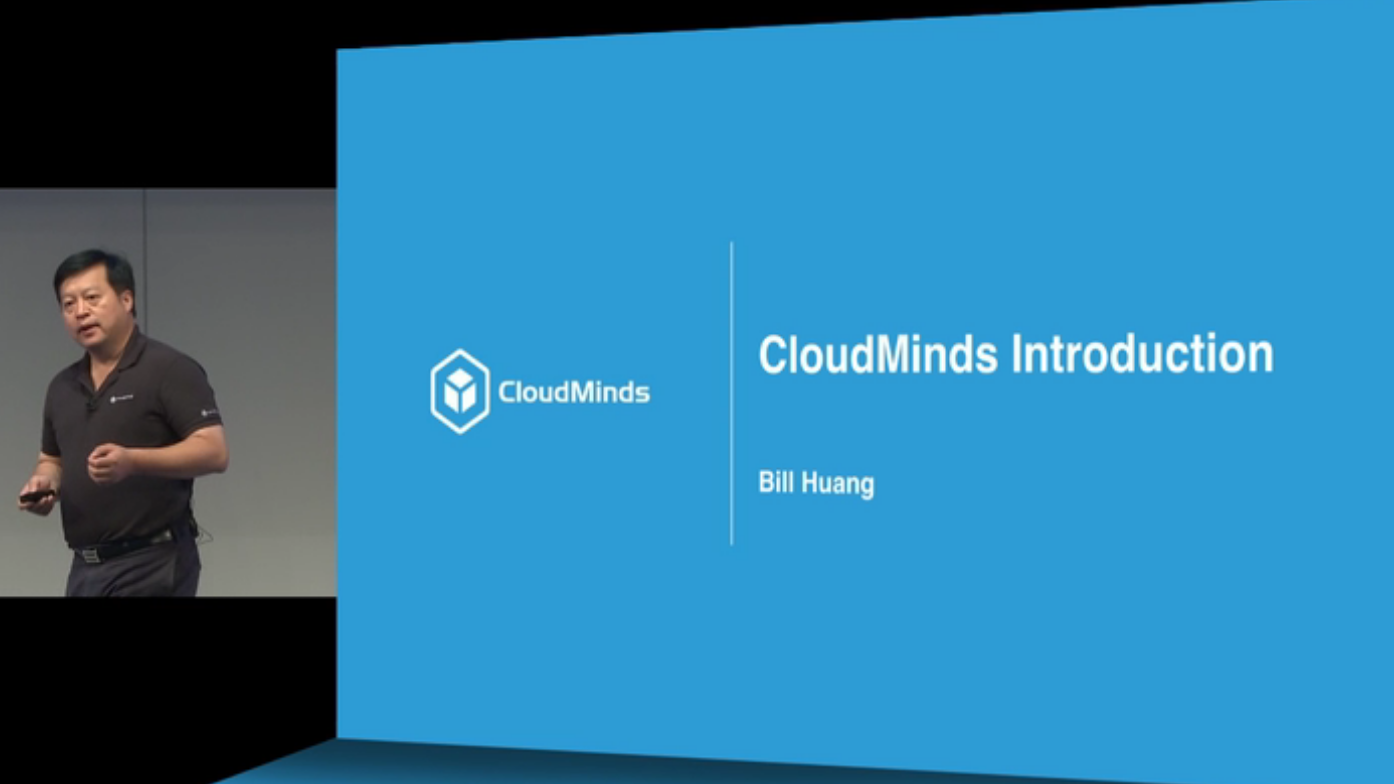 CloudMinds

CloudMinds Introduction

Bill Huang